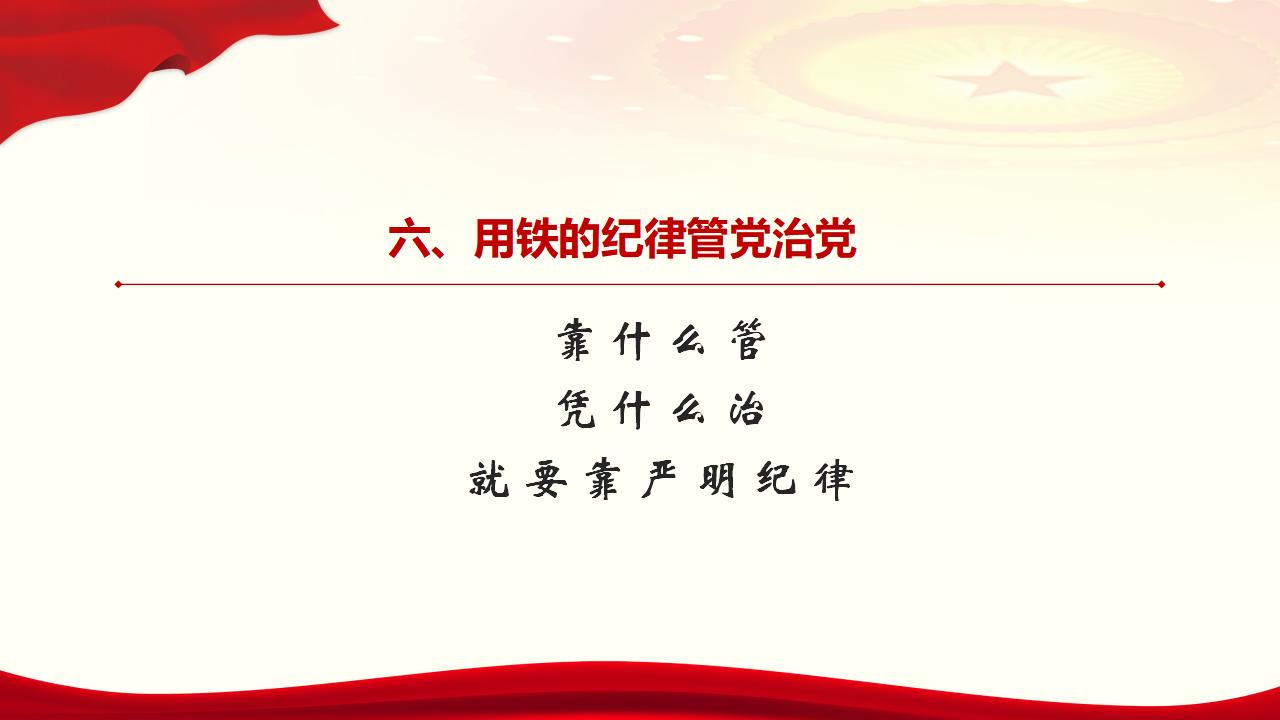 六、用铁的纪律管党治党

靠什么管

凭什么治

就要靠严明纪律